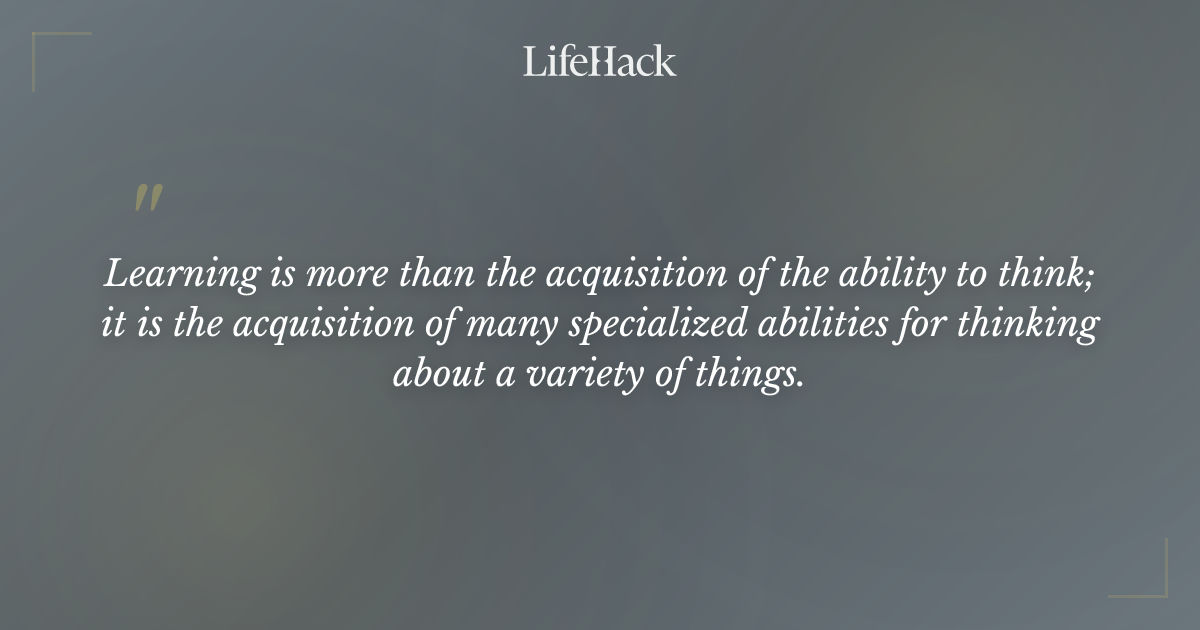 LifeHack

"

Learning is more than the acquisition of the ability to think; it is the acquisition of many specialized abilities for thinking about a variety of things.